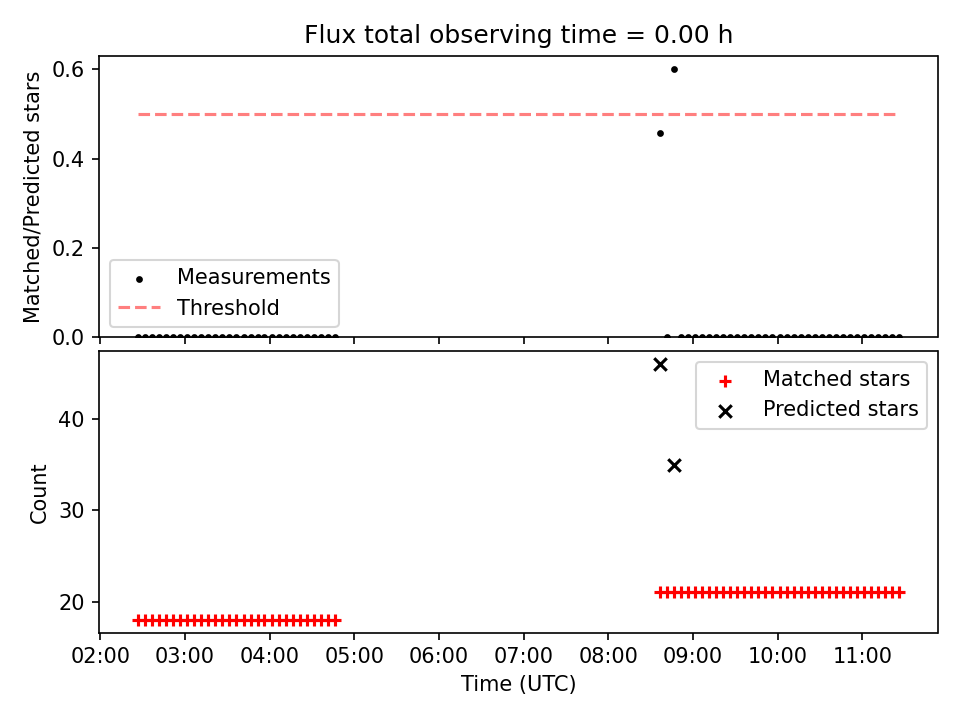 Flux total observing time = 0.00 h

Matched/Predicted stars

0.6
0.4
0.2
0.0

Measurements
Threshold

Count

40
30
20

Matched stars
Predicted stars

02:00 03:00 04:00 05:00 06:00 07:00 08:00 09:00 10:00 11:00

Time (UTC)